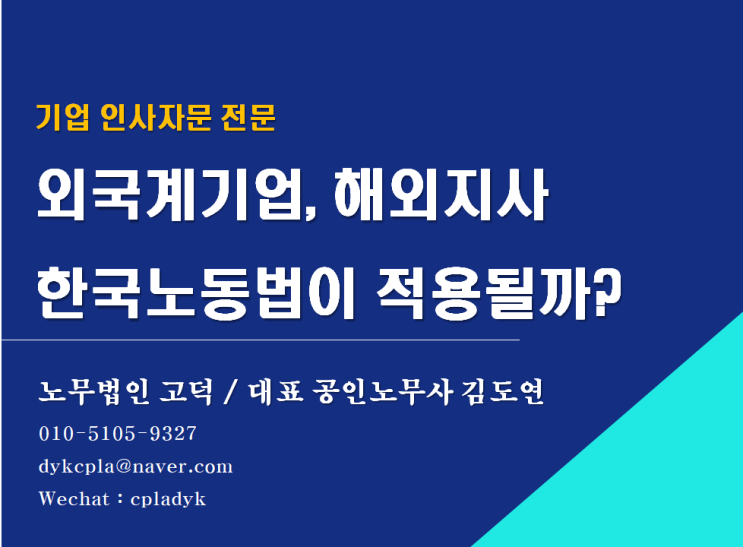 기업 인사자문 전문

외국계기업, 해외지사
한국노동법이 적용될까?

노무법인 고덕 / 대표 공인노무사 김도연
010-5105-9327
dykcpla@naver.com
Wechat : cpladyk